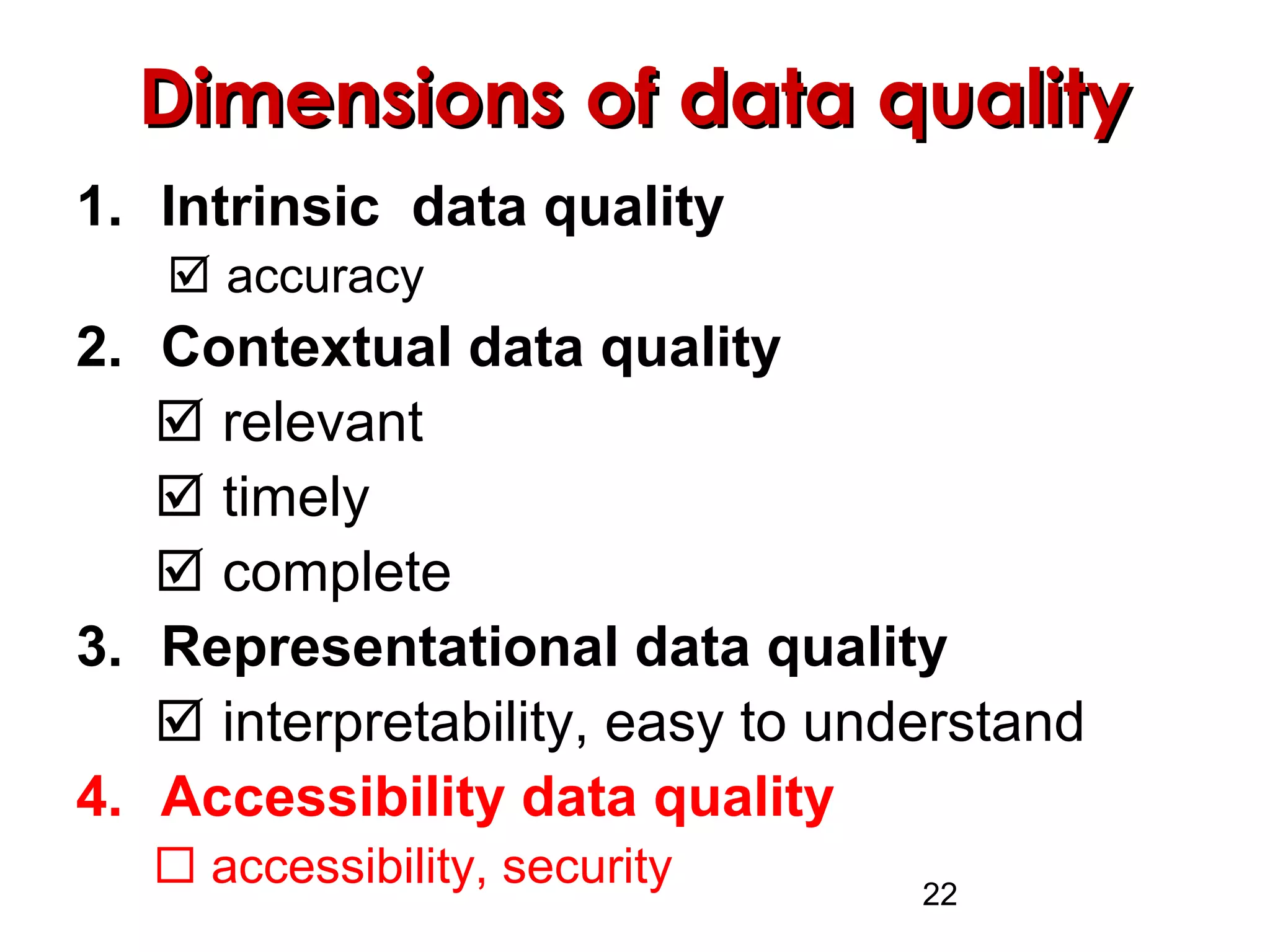 Dimensions of data quality

1. Intrinsic data quality
☑ accuracy
2. Contextual data quality
☑ relevant
☑ timely
☑ complete
3. Representational data quality
☑ interpretability, easy to understand
4. Accessibility data quality
☐ accessibility, security

22